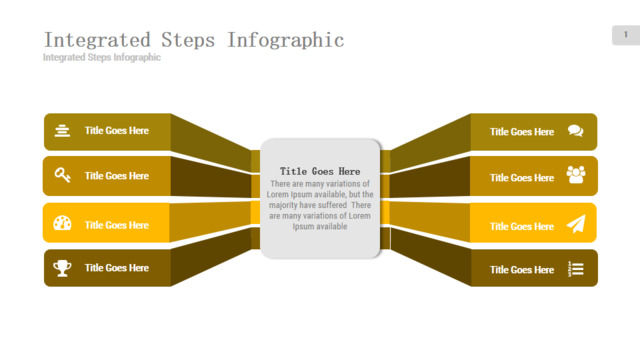 Integrated Steps Infographic

Integrated Steps Infographic

1

Title Goes Here

Title Goes Here

Title Goes Here

Title Goes Here

Title Goes Here

There are many variations of Lorem Ipsum available, but the majority have suffered There are many variations of Lorem Ipsum available

Title Goes Here

Title Goes Here

Title Goes Here

Title Goes Here